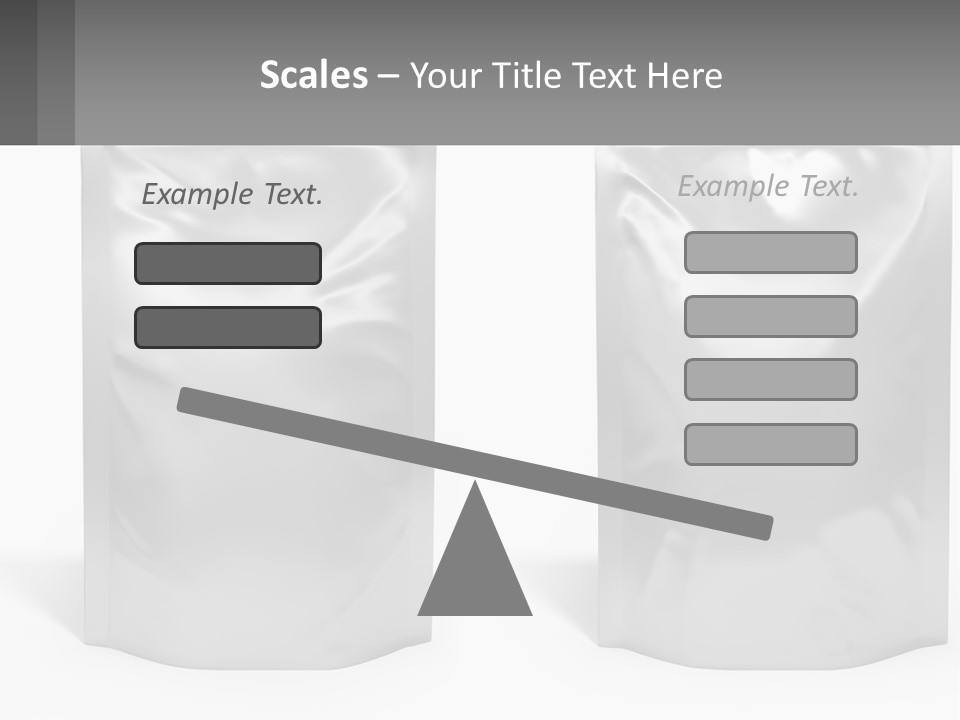 Scales – Your Title Text Here

Example Text.

Example Text.